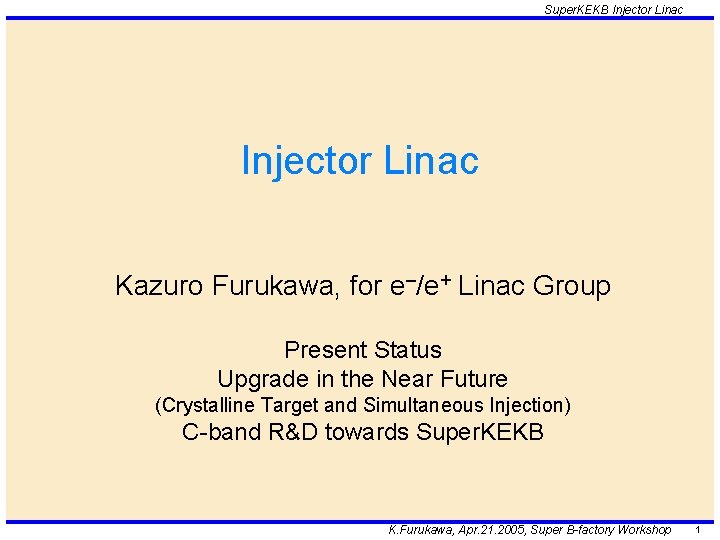 SuperKEKB Injector Linac

Injector Linac

Kazuro Furukawa, for $e^-/e^+$ Linac Group

Present Status
Upgrade in the Near Future
(Crystalline Target and Simultaneous Injection)
C-band R&D towards SuperKEKB

K.Furukawa, Apr.21.2005, Super B-factory Workshop 1